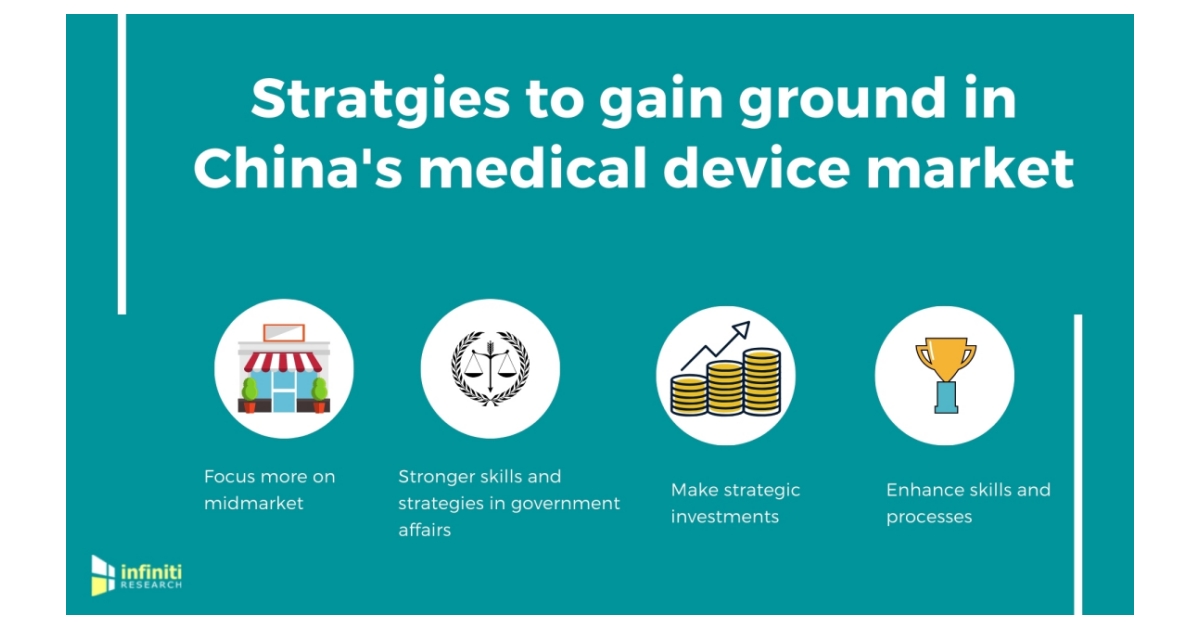 Stratgies to gain ground in China's medical device market

Focus more on midmarket

Stronger skills and strategies in government affairs

Make strategic investments

Enhance skills and processes

infiniti RESEARCH